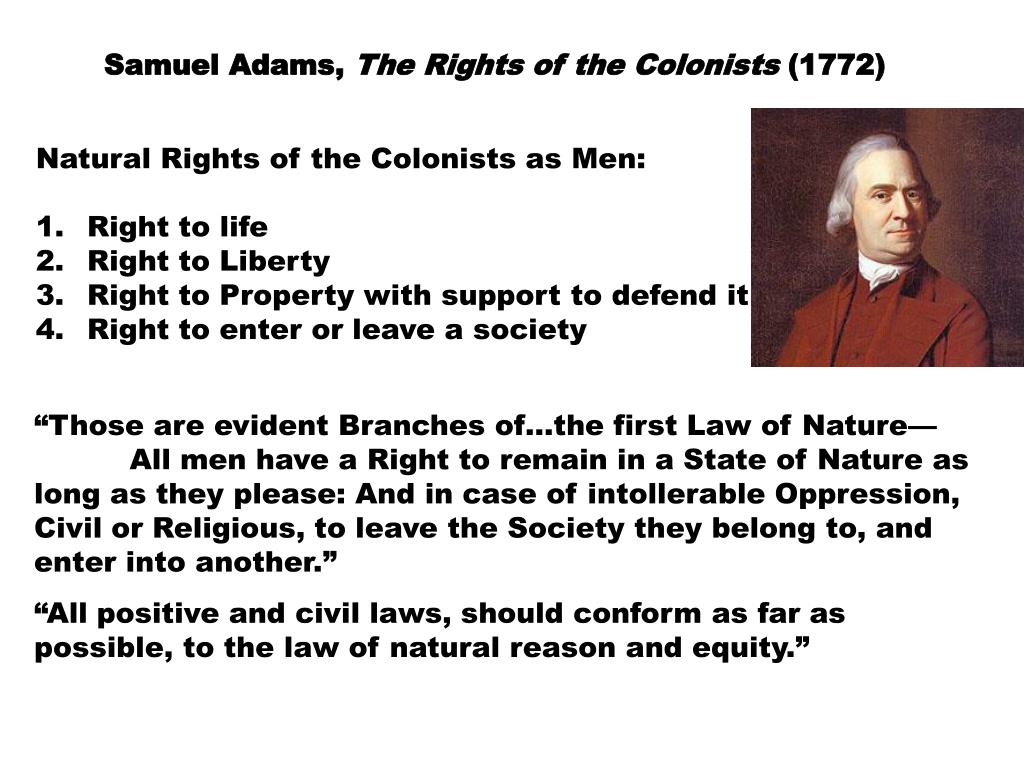 Samuel Adams, The Rights of the Colonists (1772)

Natural Rights of the Colonists as Men:

1. Right to life
2. Right to Liberty
3. Right to Property with support to defend it
4. Right to enter or leave a society

“Those are evident Branches of…the first Law of Nature—
All men have a Right to remain in a State of Nature as long as they please: And in case of intollerable Oppression, Civil or Religious, to leave the Society they belong to, and enter into another.”

“All positive and civil laws, should conform as far as possible, to the law of natural reason and equity.”